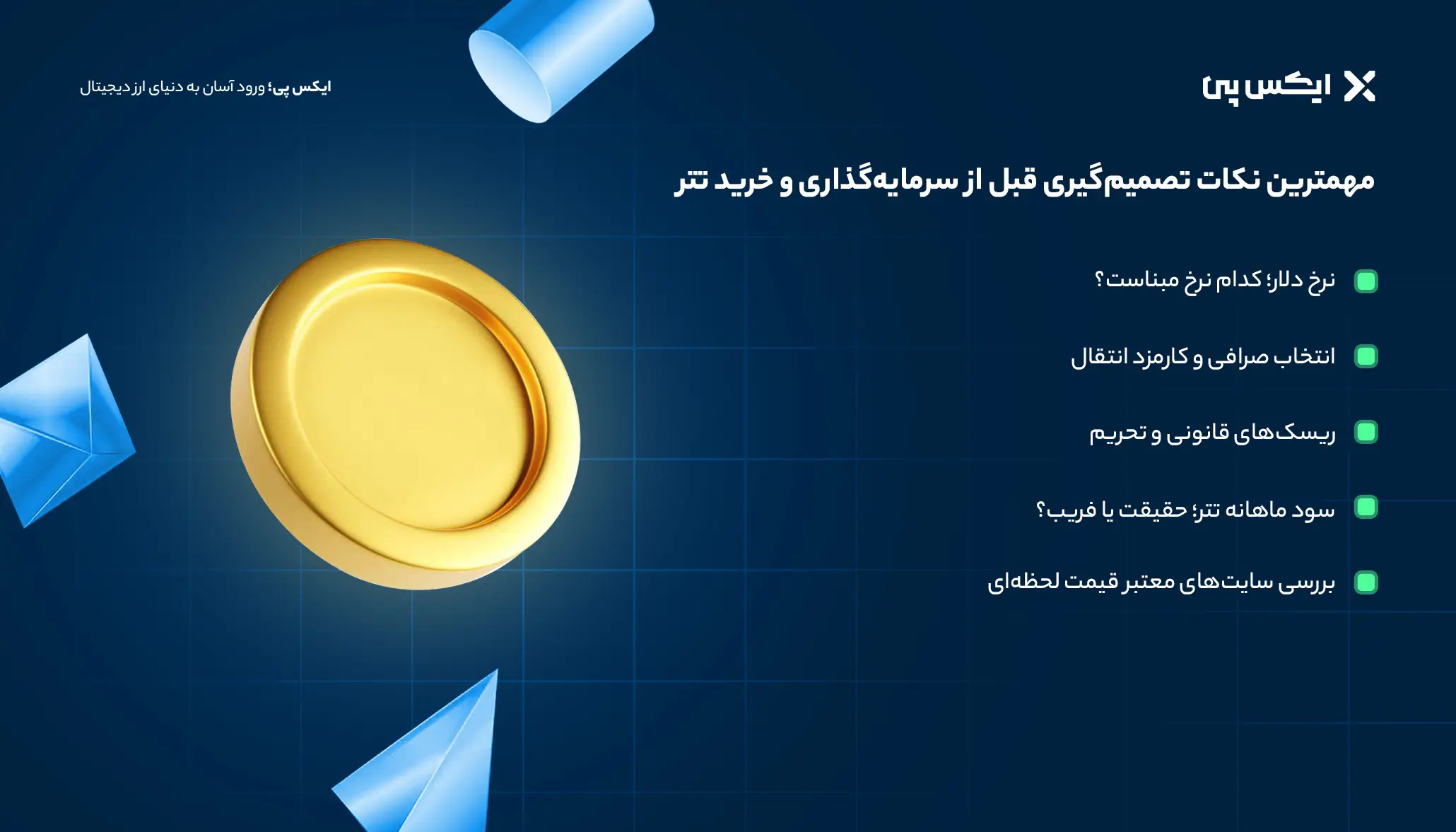 ایکس پی

ایکس پی؛ ورود آسان به دنیای ارز دیجیتال

مهمترین نکات تصمیم‌گیری قبل از سرمایه‌گذاری و خرید تتر

نرخ دلار؛ کدام نرخ مبناست؟

انتخاب صرافی و کارمزد انتقال

ریسک‌های قانونی و تحریم

سود ماهانه تتر؛ حقیقت یا فریب؟

بررسی سایت‌های معتبر قیمت لحظه‌ای